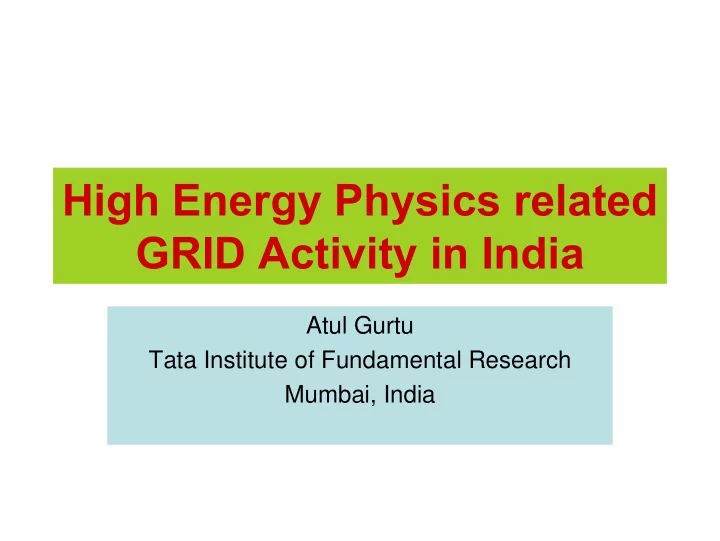 High Energy Physics related GRID Activity in India

Atul Gurtu
Tata Institute of Fundamental Research
Mumbai, India